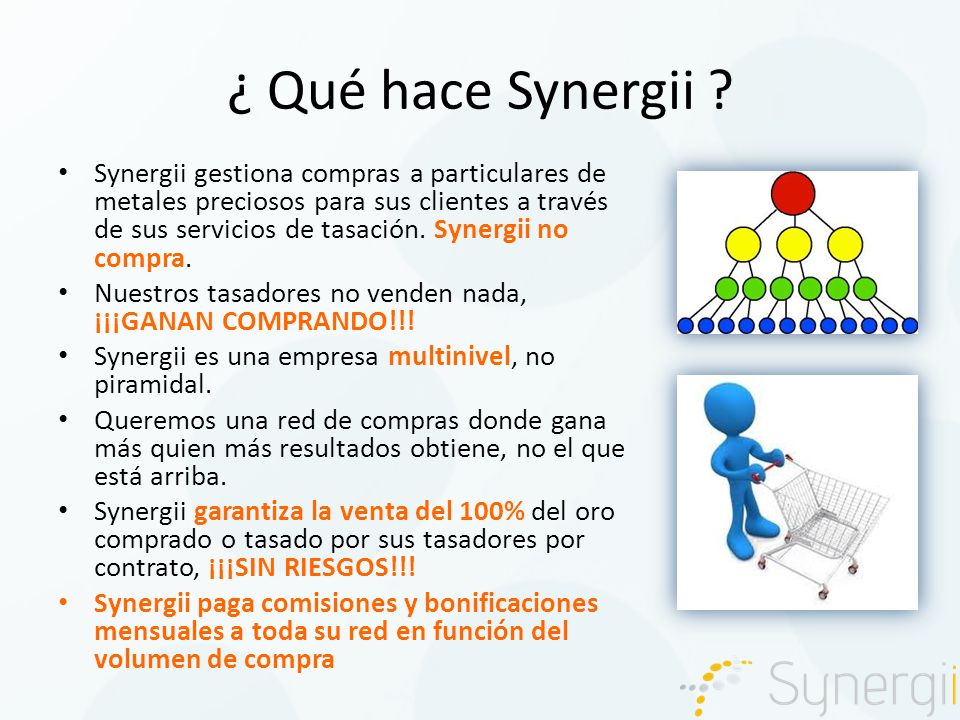 ¿ Qué hace Synergii ?

• Synergii gestiona compras a particulares de metales preciosos para sus clientes a través de sus servicios de tasación. Synergii no compra.

• Nuestros tasadores no venden nada, ¡¡¡GANAN COMPRANDO!!!

• Synergii es una empresa multinivel, no piramidal.

• Queremos una red de compras donde gana más quien más resultados obtiene, no el que está arriba.

• Synergii garantiza la venta del 100% del oro comprado o tasado por sus tasadores por contrato, ¡¡¡SIN RIESGOS!!!

• Synergii paga comisiones y bonificaciones mensuales a toda su red en función del volumen de compra

Synergii